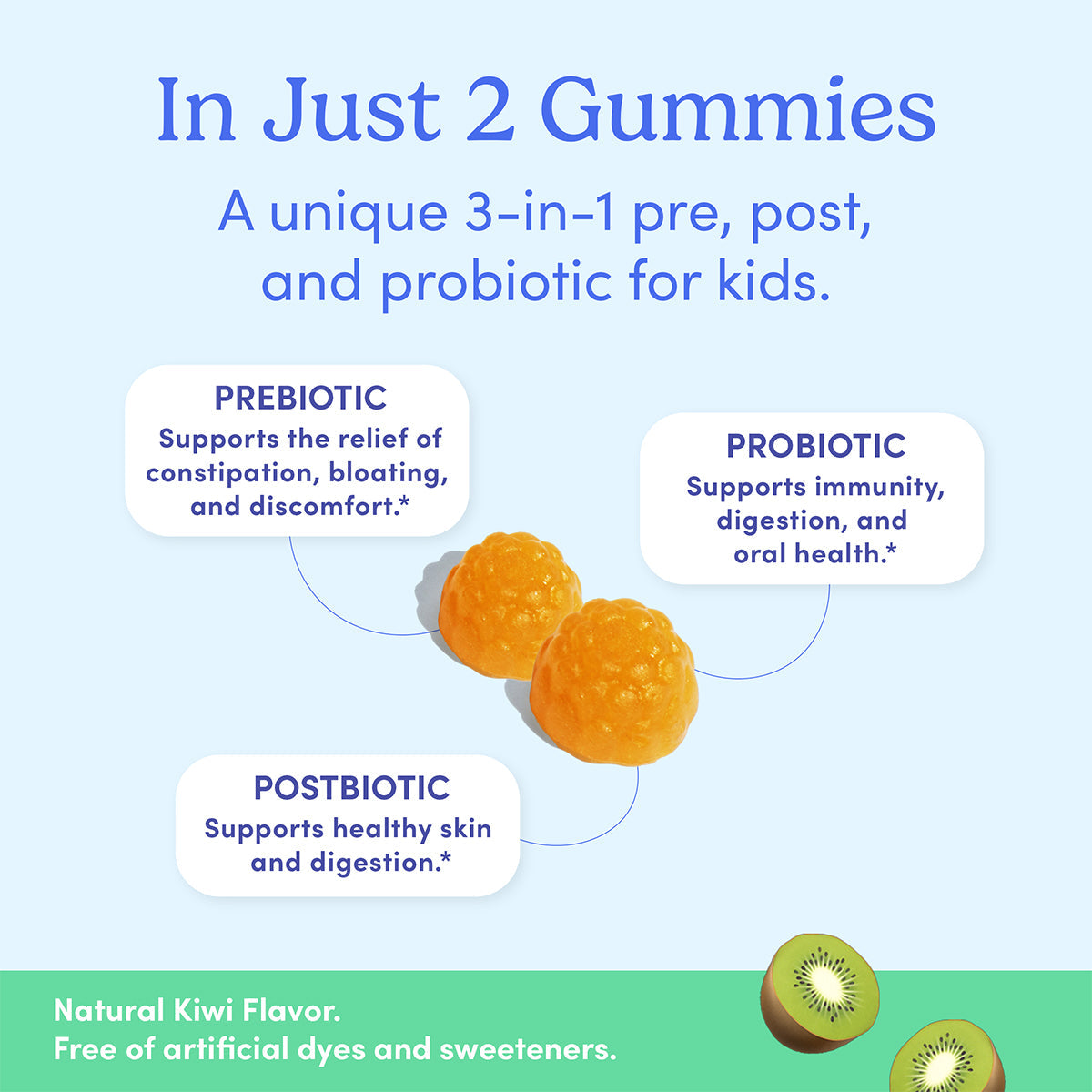 In Just 2 Gummies

A unique 3-in-1 pre, post, and probiotic for kids.

PREBIOTIC
Supports the relief of constipation, bloating, and discomfort.*

PROBIOTIC
Supports immunity, digestion, and oral health.*

POSTBIOTIC
Supports healthy skin and digestion.*

Natural Kiwi Flavor.
Free of artificial dyes and sweeteners.